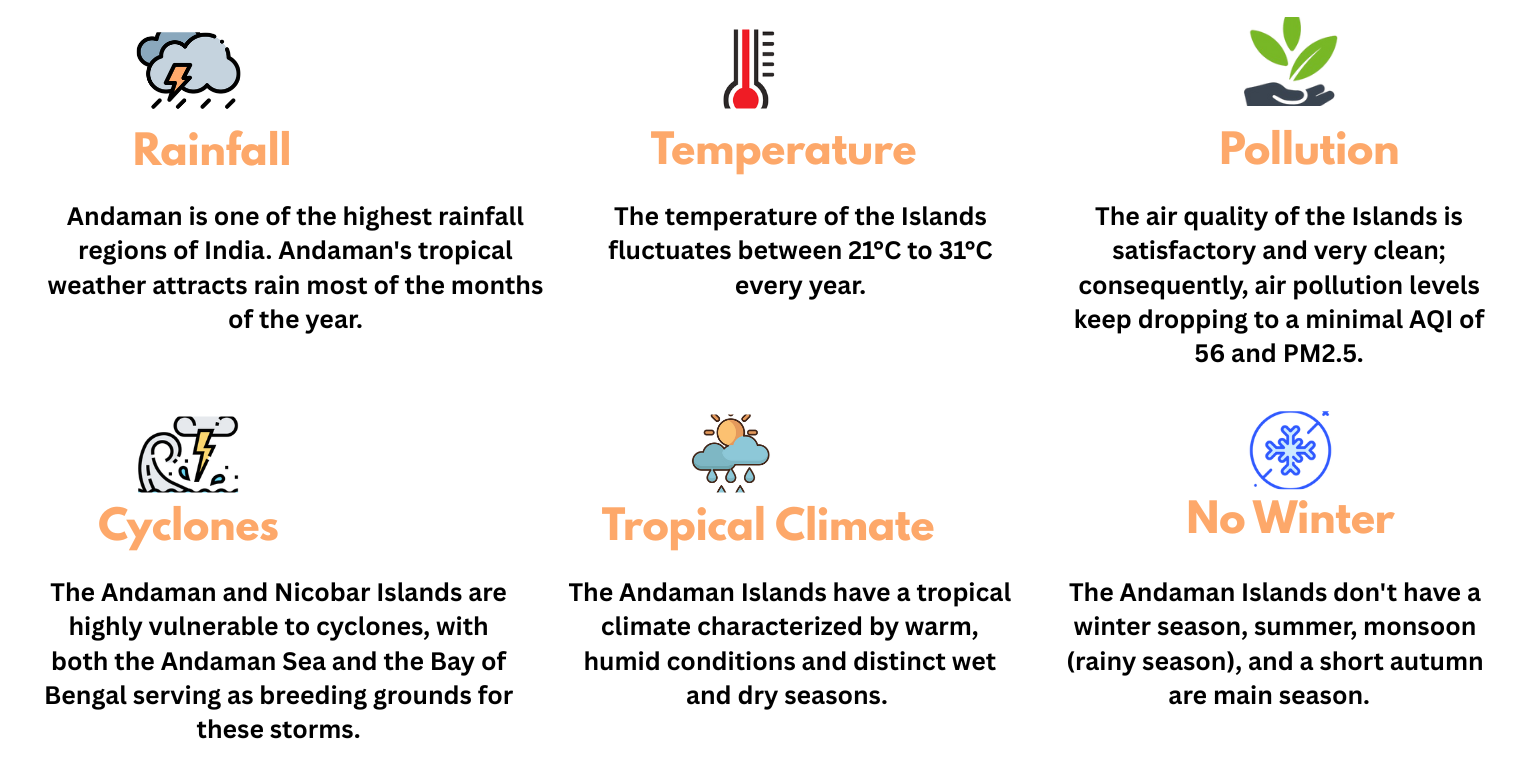 Rainfall

Andaman is one of the highest rainfall regions of India. Andaman's tropical weather attracts rain most of the months of the year.

Temperature

The temperature of the Islands fluctuates between 21°C to 31°C every year.

Pollution

The air quality of the Islands is satisfactory and very clean; consequently, air pollution levels keep dropping to a minimal AQI of 56 and PM2.5.

Cyclones

The Andaman and Nicobar Islands are highly vulnerable to cyclones, with both the Andaman Sea and the Bay of Bengal serving as breeding grounds for these storms.

Tropical Climate

The Andaman Islands have a tropical climate characterized by warm, humid conditions and distinct wet and dry seasons.

No Winter

The Andaman Islands don't have a winter season, summer, monsoon (rainy season), and a short autumn are main season.